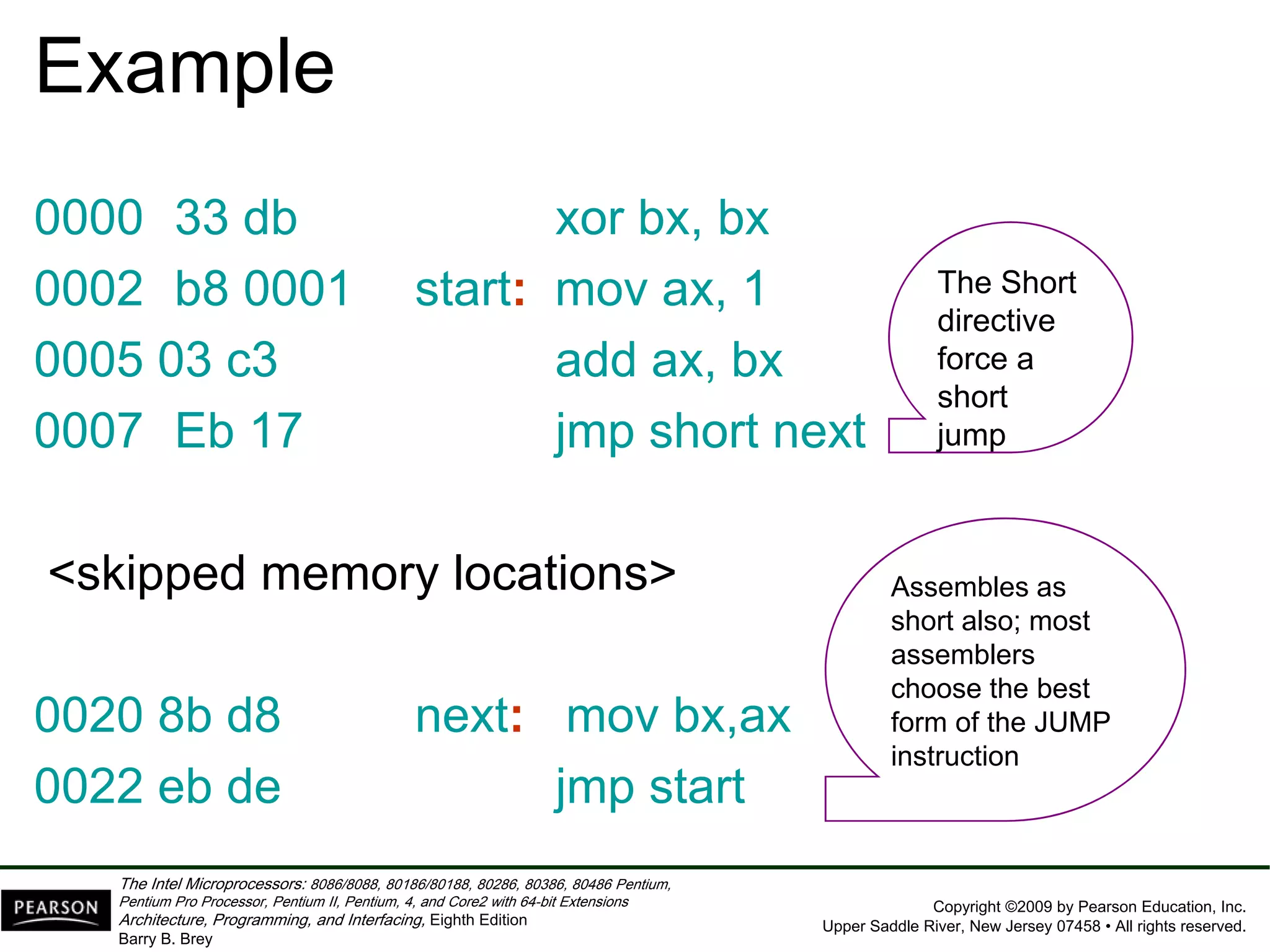 Example

0000 33 db xor bx, bx
0002 b8 0001 start: mov ax, 1
0005 03 c3 add ax, bx
0007 Eb 17 jmp short next

The Short directive force a short jump

<skipped memory locations>

0020 8b d8 next: mov bx,ax
0022 eb de jmp start

Assembles as short also; most assemblers choose the best form of the JUMP instruction

PEARSON

The Intel Microprocessors: 8086/8088, 80186/80188, 80286, 80386, 80486 Pentium, Pentium Pro Processor, Pentium II, Pentium, 4, and Core2 with 64-bit Extensions Architecture, Programming, and Interfacing, Eighth Edition
Barry B. Brey

Copyright ©2009 by Pearson Education, Inc.
Upper Saddle River, New Jersey 07458 • All rights reserved.